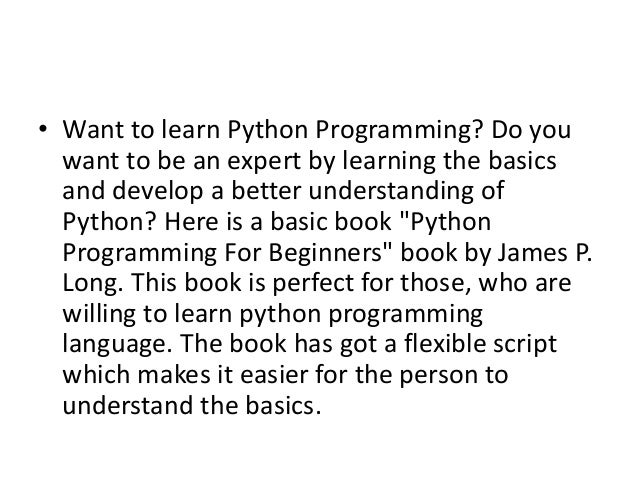 • Want to learn Python Programming? Do you want to be an expert by learning the basics and develop a better understanding of Python? Here is a basic book "Python Programming For Beginners" book by James P. Long. This book is perfect for those, who are willing to learn python programming language. The book has got a flexible script which makes it easier for the person to understand the basics.